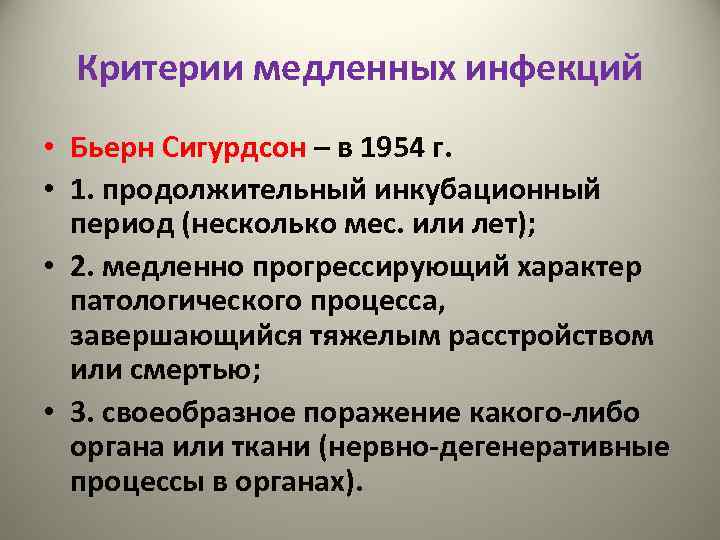 Критерии медленных инфекций

• Бьерн Сигурдсон – в 1954 г.
• 1. продолжительный инкубационный период (несколько мес. или лет);
• 2. медленно прогрессирующий характер патологического процесса, завершающийся тяжелым расстройством или смертью;
• 3. своеобразное поражение какого-либо органа или ткани (нервно-дегенеративные процессы в органах).